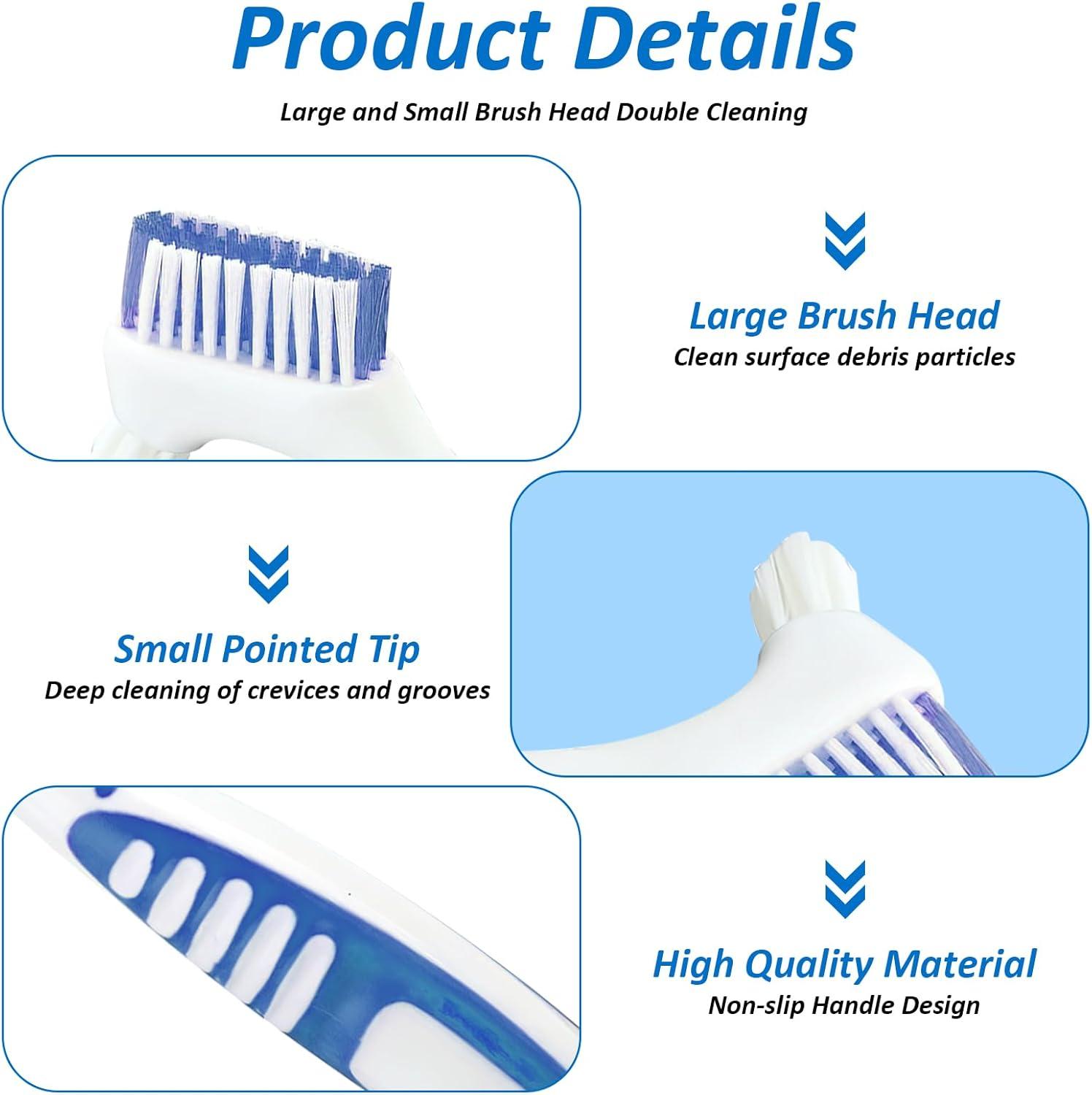 Product Details

Large and Small Brush Head Double Cleaning

Large Brush Head
Clean surface debris particles

Small Pointed Tip
Deep cleaning of crevices and grooves

High Quality Material
Non-slip Handle Design